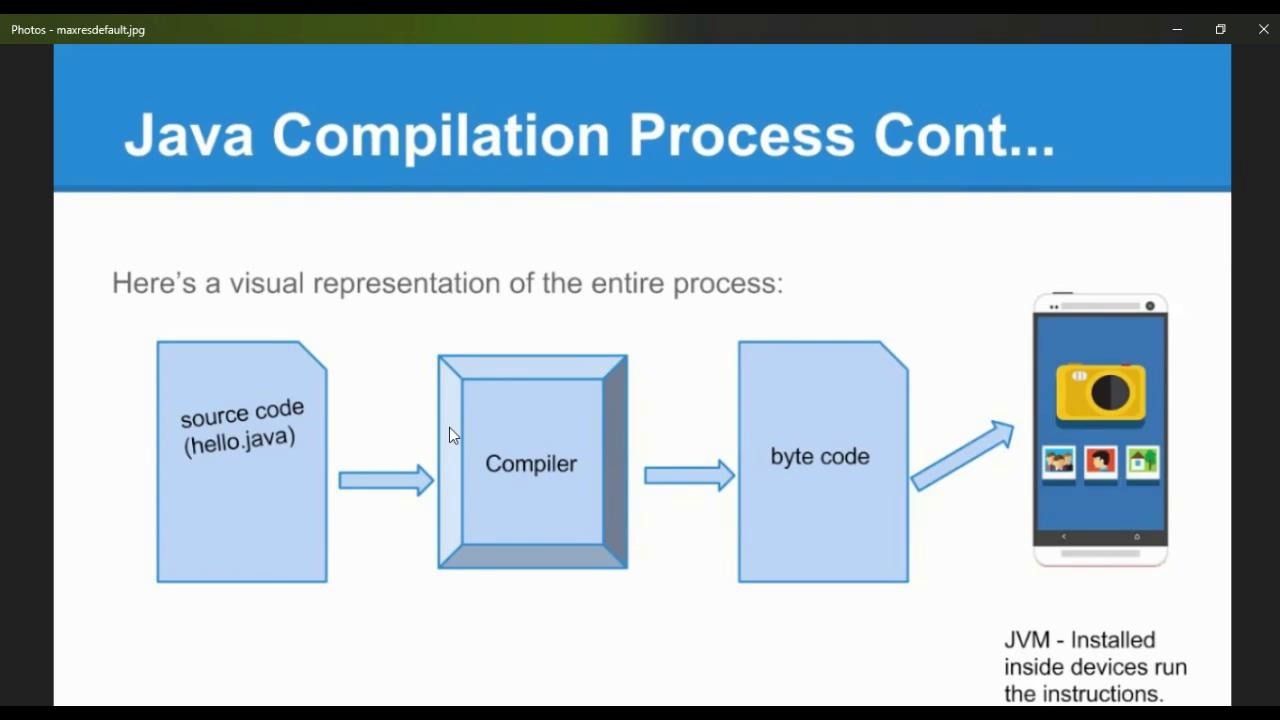 Photos - maxresdefault.jpg

Java Compilation Process Cont...

Here's a visual representation of the entire process:

source code (hello.java)

Compiler

byte code

JVM - Installed inside devices run the instructions.